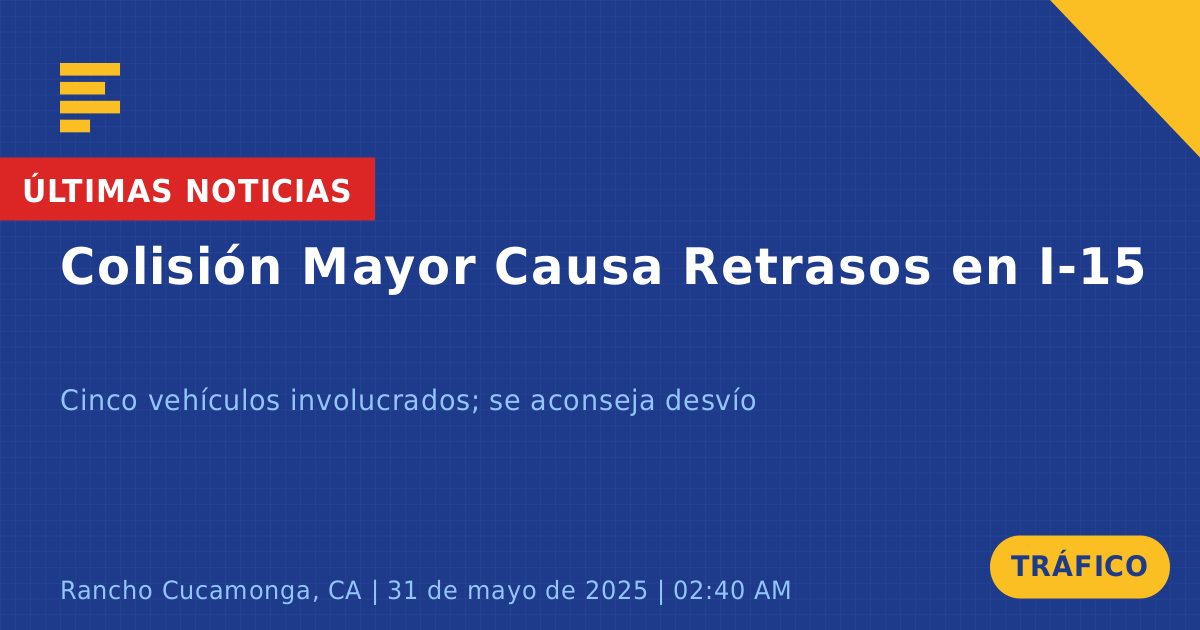 ÚLTIMAS NOTICIAS

Colisión Mayor Causa Retrasos en I-15

Cinco vehículos involucrados; se aconseja desvío

Rancho Cucamonga, CA | 31 de mayo de 2025 | 02:40 AM

TRÁFICO